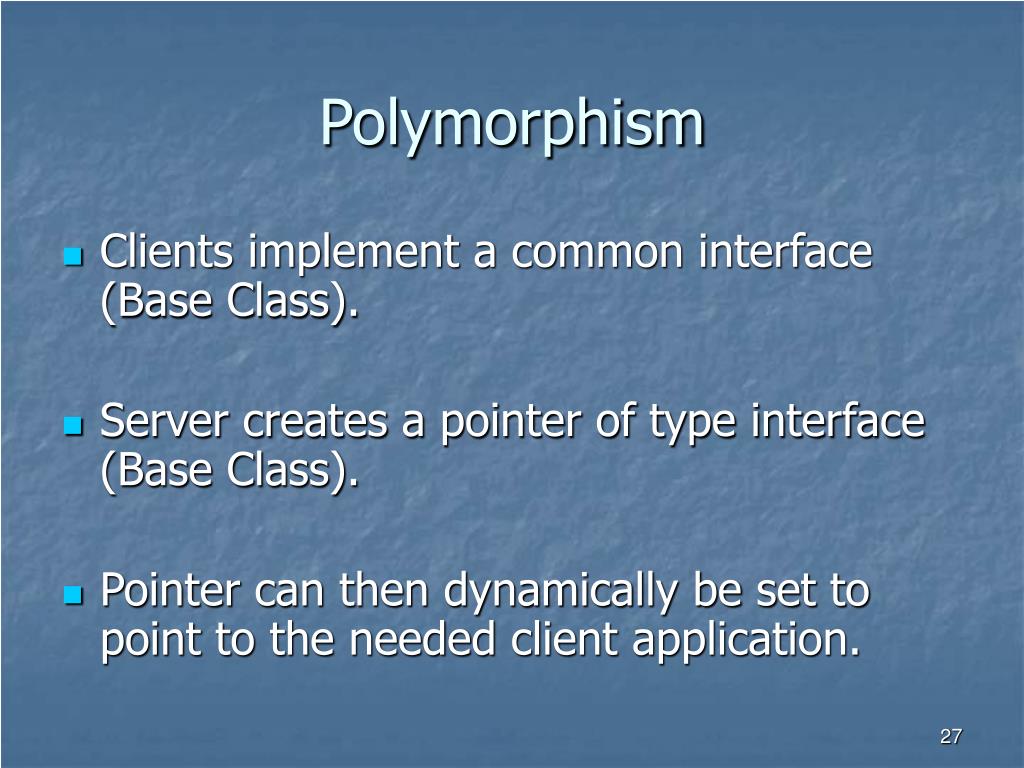 Polymorphism

- Clients implement a common interface (Base Class).

- Server creates a pointer of type interface (Base Class).

- Pointer can then dynamically be set to point to the needed client application.

27